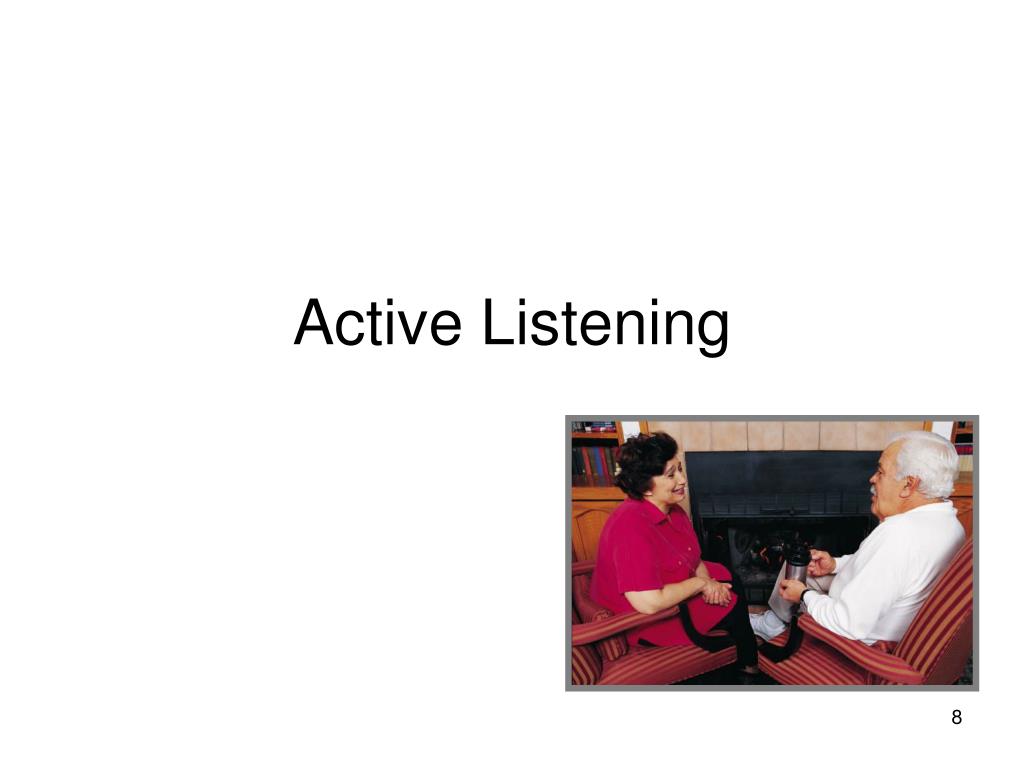 Active Listening

8